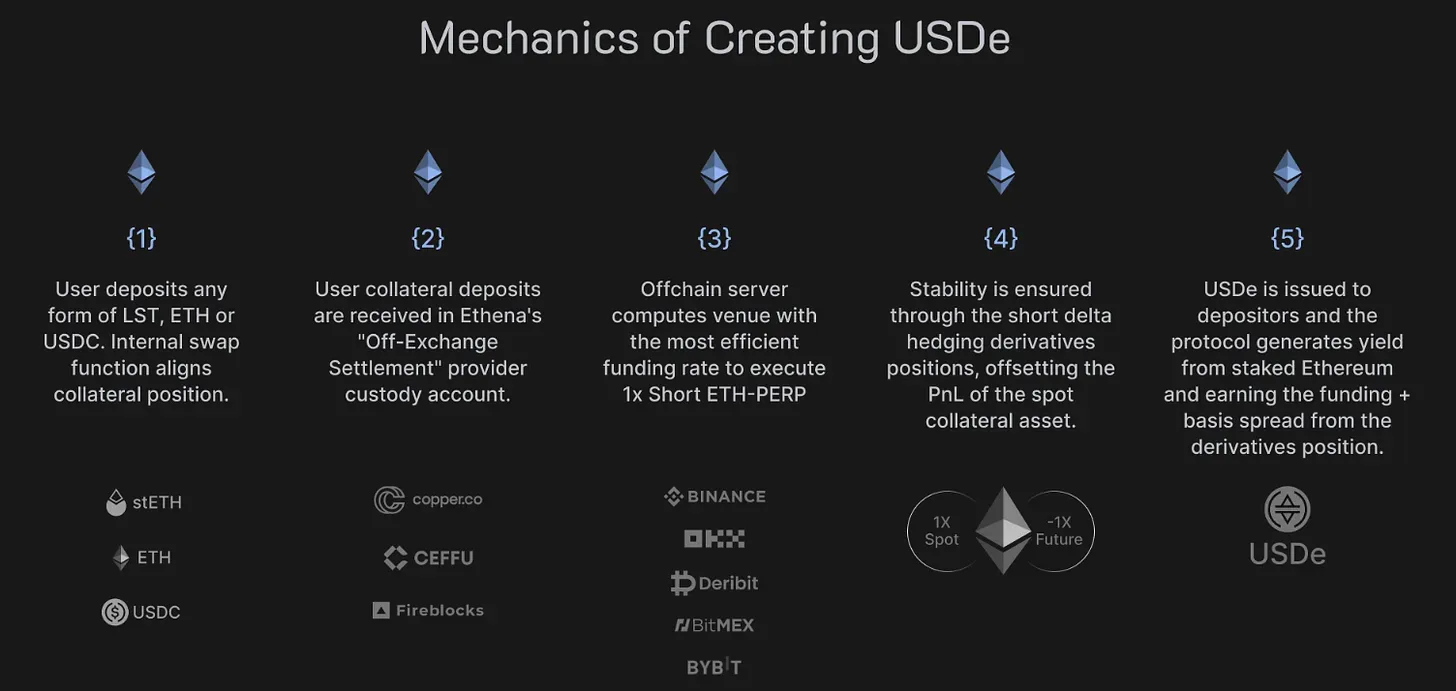 Mechanics of Creating USDe

{1}

User deposits any form of LST, ETH or USDC. Internal swap function aligns collateral position.

stETH

ETH

USDC

{2}

User collateral deposits are received in Ethena's "Off-Exchange Settlement" provider custody account.

copper.co

CEFFU

Fireblocks

{3}

Offchain server computes venue with the most efficient funding rate to execute 1x Short ETH-PERP

BINANCE

OKX

Deribit

BitMEX

BYBIT

{4}

Stability is ensured through the short delta hedging derivatives positions, offsetting the PnL of the spot collateral asset.

1X Spot

-1X Future

{5}

USDe is issued to depositors and the protocol generates yield from staked Ethereum and earning the funding + basis spread from the derivatives position.

USDe